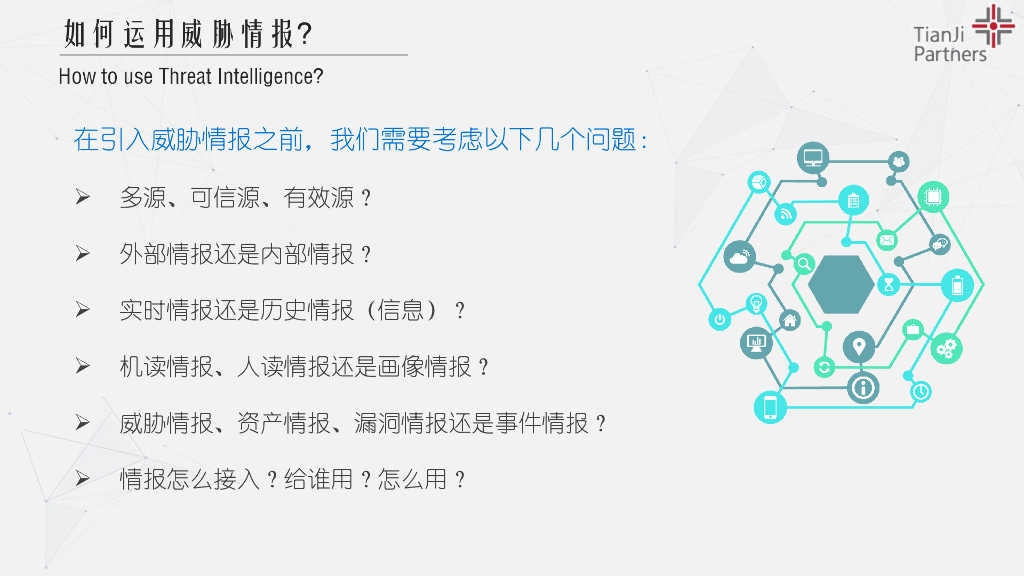 如何运用威胁情报?
How to use Threat Intelligence?

TianJi Partners

在引入威胁情报之前，我们需要考虑以下几个问题：

➢ 多源、可信源、有效源？

➢ 外部情报还是内部情报？

➢ 实时情报还是历史情报（信息）？

➢ 机读情报、人读情报还是画像情报？

➢ 威胁情报、资产情报、漏洞情报还是事件情报？

➢ 情报怎么接入？给谁用？怎么用？